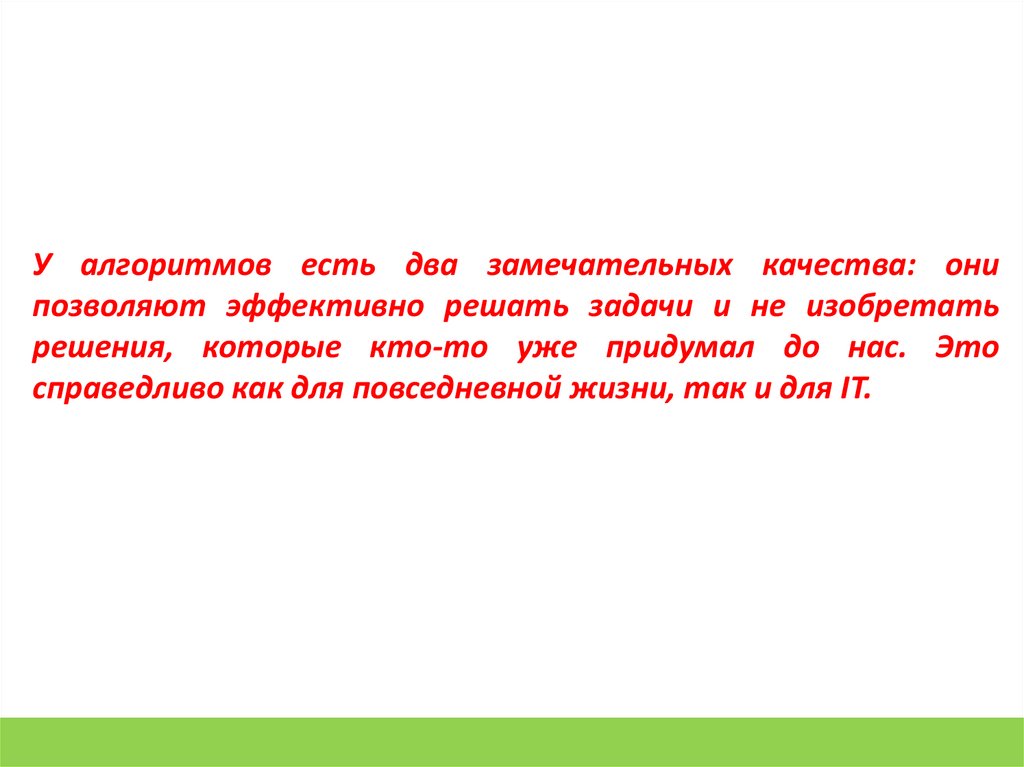 У алгоритмов есть два замечательных качества: они позволяют эффективно решать задачи и не изобретать решения, которые кто-то уже придумал до нас. Это справедливо как для повседневной жизни, так и для IT.